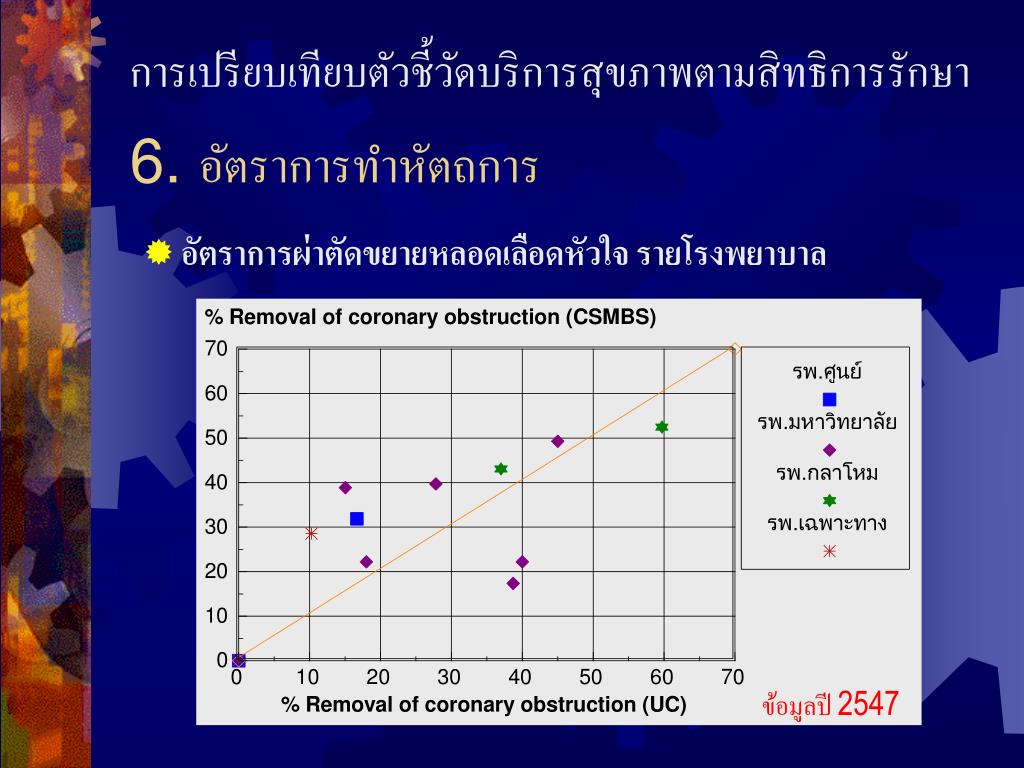 การเปรียบเทียบตัวชี้วัดบริการสุขภาพตามสิทธิการรักษา

6. อัตราการทำหัตถการ

อัตราการผ่าตัดขยายหลอดเลือดหัวใจ รายโรงพยาบาล

% Removal of coronary obstruction (CSMBS)

70
60
50
40
30
20
10
0

0 10 20 30 40 50 60 70

% Removal of coronary obstruction (UC)

รพ.ศูนย์
รพ.มหาวิทยาลัย
รพ.กลาโหม
รพ.เฉพาะทาง

ข้อมูลปี 2547